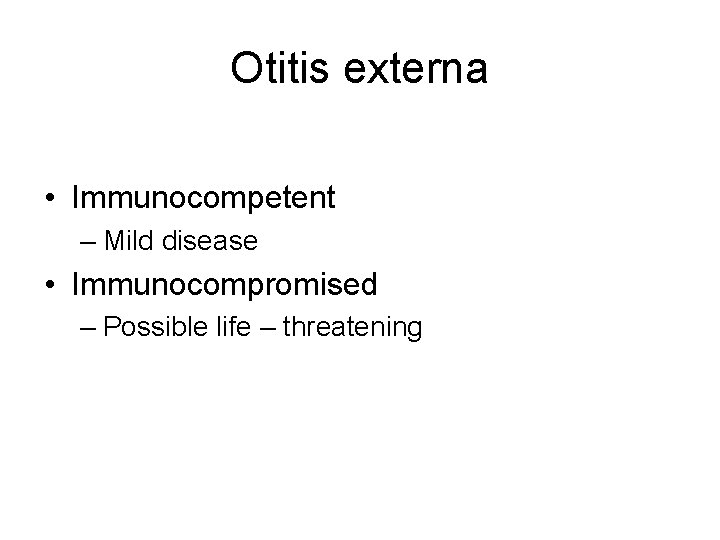 Otitis externa

• Immunocompetent
  – Mild disease
• Immunocompromised
  – Possible life – threatening